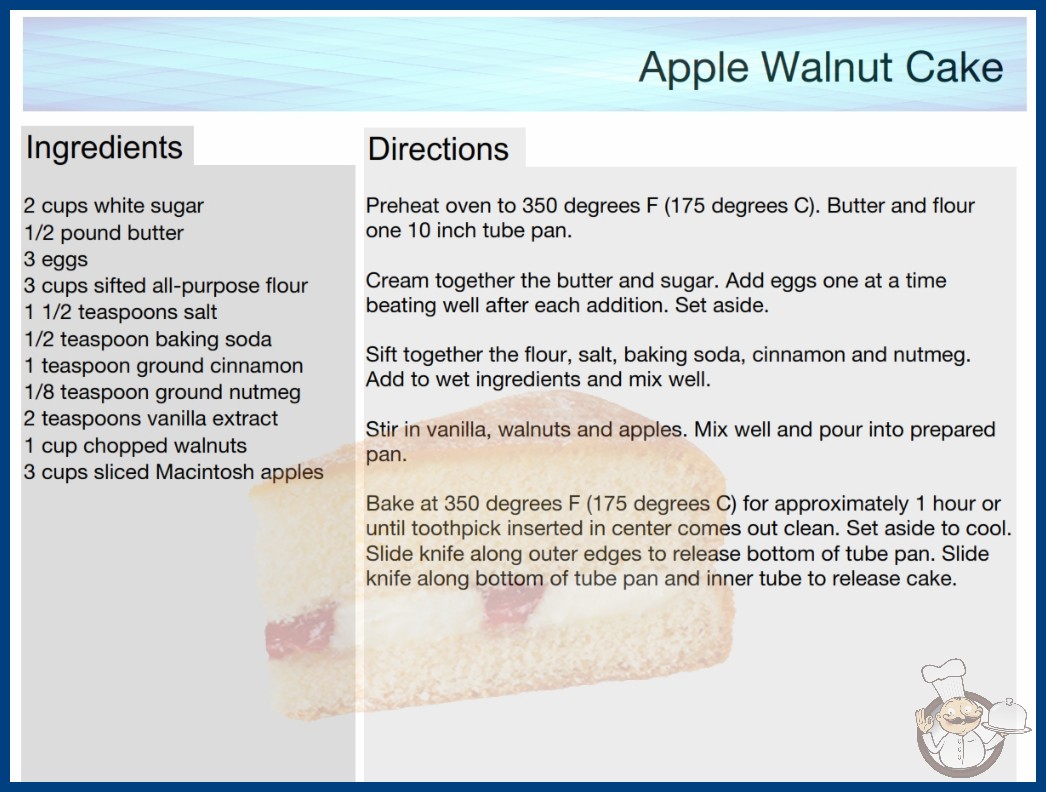 Apple Walnut Cake

Ingredients

2 cups white sugar
1/2 pound butter
3 eggs
3 cups sifted all-purpose flour
1 1/2 teaspoons salt
1/2 teaspoon baking soda
1 teaspoon ground cinnamon
1/8 teaspoon ground nutmeg
2 teaspoons vanilla extract
1 cup chopped walnuts
3 cups sliced Macintosh apples

Directions

Preheat oven to 350 degrees F (175 degrees C). Butter and flour one 10 inch tube pan.

Cream together the butter and sugar. Add eggs one at a time beating well after each addition. Set aside.

Sift together the flour, salt, baking soda, cinnamon and nutmeg. Add to wet ingredients and mix well.

Stir in vanilla, walnuts and apples. Mix well and pour into prepared pan.

Bake at 350 degrees F (175 degrees C) for approximately 1 hour or until toothpick inserted in center comes out clean. Set aside to cool. Slide knife along outer edges to release bottom of tube pan. Slide knife along bottom of tube pan and inner tube to release cake.